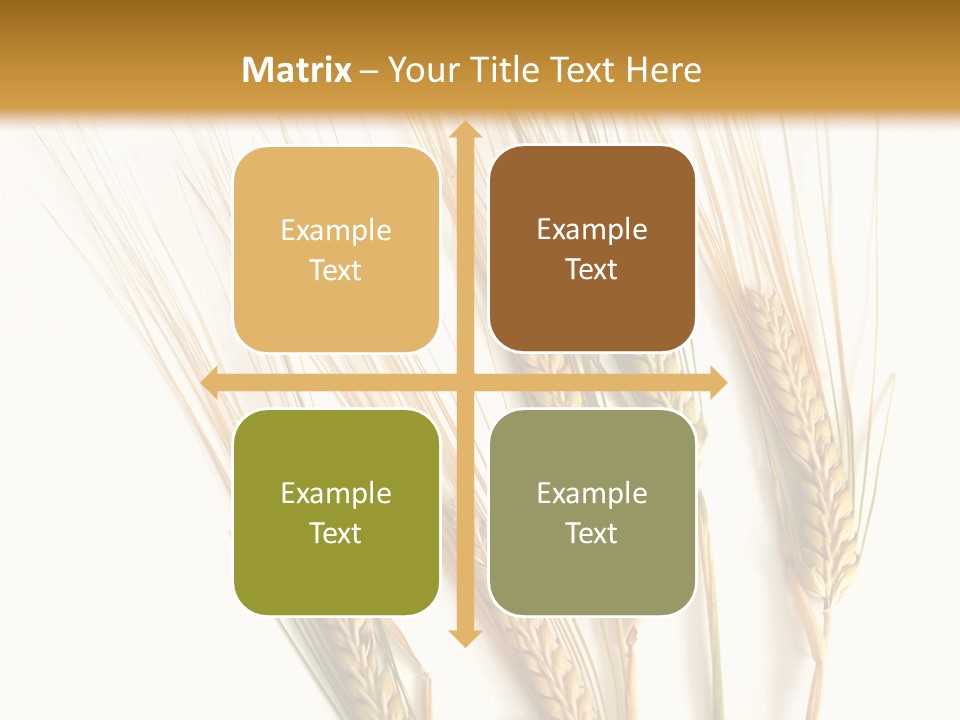 Matrix – Your Title Text Here

Example Text

Example Text

Example Text

Example Text